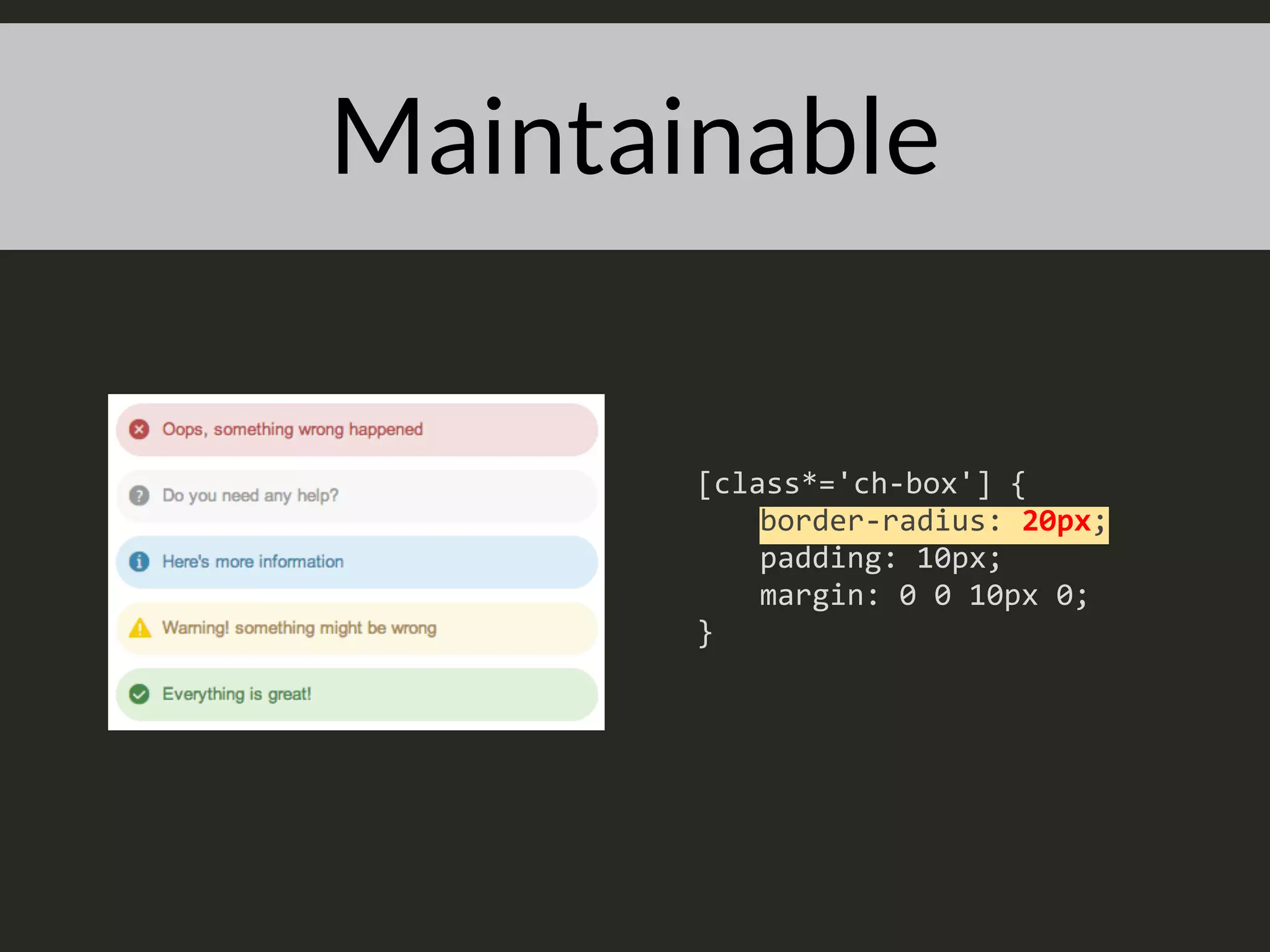 Maintainable

Oops, something wrong happened

Do you need any help?

Here's more information

Warning! something might be wrong

Everything is great!

[class*='ch-box'] {
border-radius: 20px;
padding: 10px;
margin: 0 0 10px 0;
}